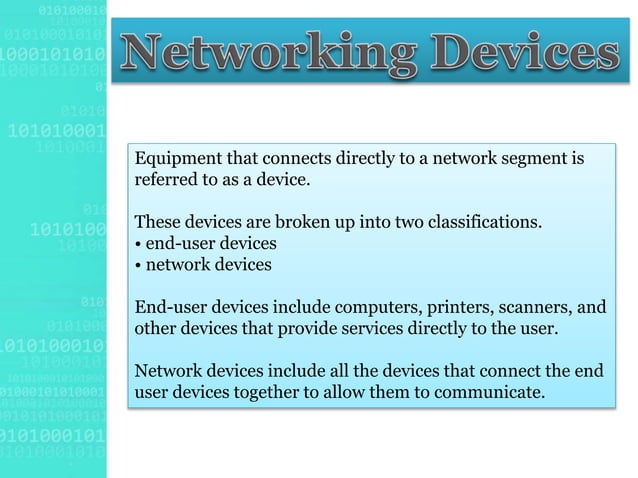 Networking Devices

Equipment that connects directly to a network segment is referred to as a device.

These devices are broken up into two classifications.
• end-user devices
• network devices

End-user devices include computers, printers, scanners, and other devices that provide services directly to the user.

Network devices include all the devices that connect the end user devices together to allow them to communicate.